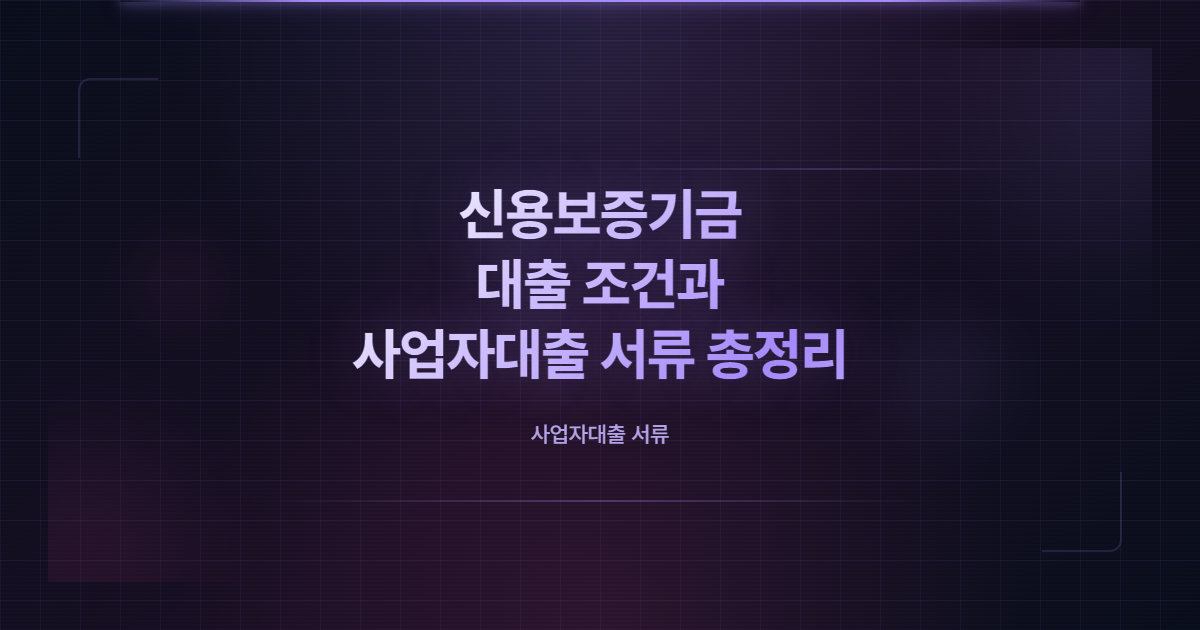 신용보증기금
대출 조건과
사업자대출 서류 총정리

사업자대출 서류